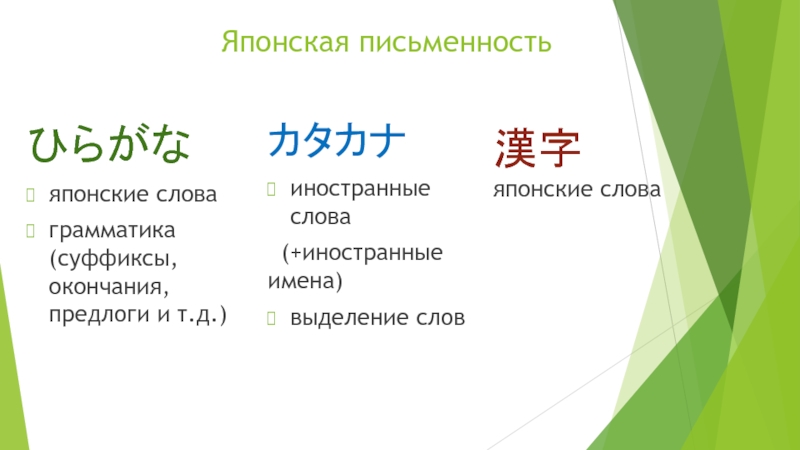 Японская письменность

ひらがな

японские слова

грамматика (суффиксы, окончания, предлоги и т.д.)

カタカナ

иностранные слова

(+иностранные имена)

выделение слов

漢字

японские слова